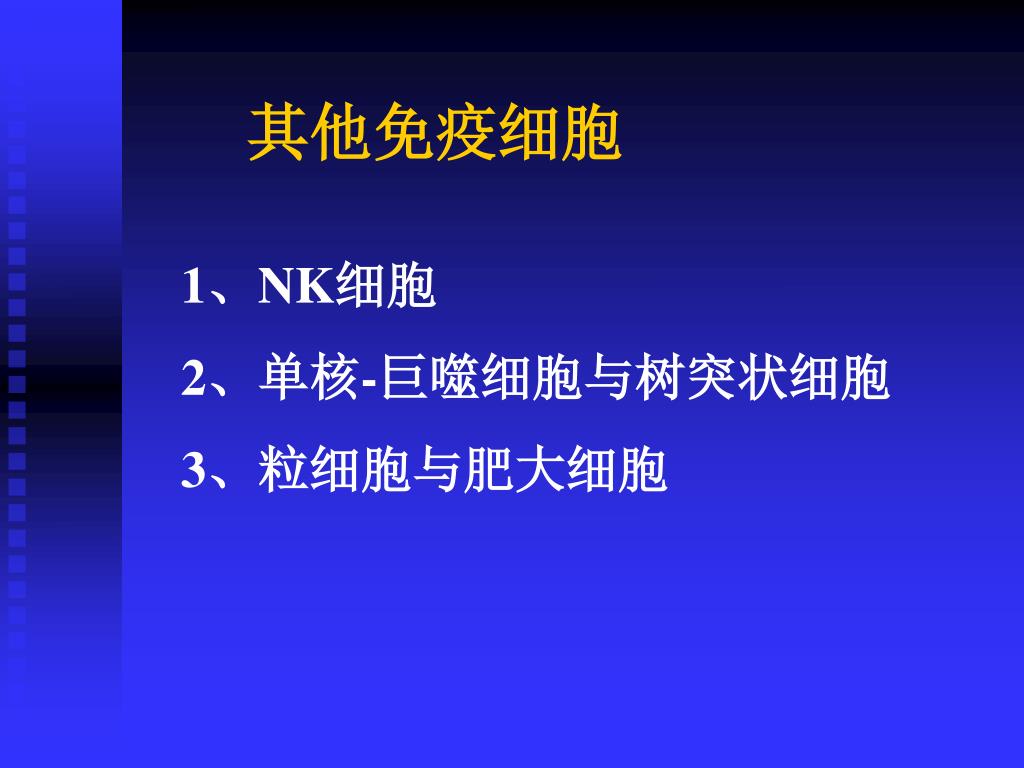 其他免疫细胞

1、NK细胞

2、单核-巨噬细胞与树突状细胞

3、粒细胞与肥大细胞